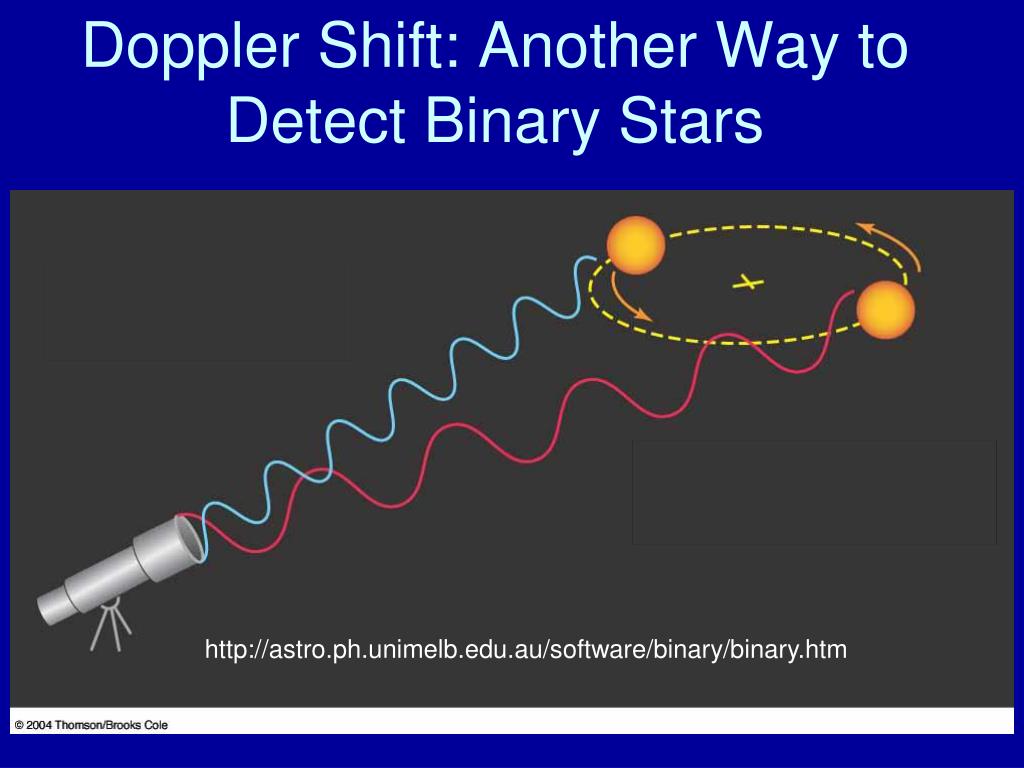 Doppler Shift: Another Way to Detect Binary Stars

http://astro.ph.unimelb.edu.au/software/binary/binary.htm

© 2004 Thomson/Brooks Cole